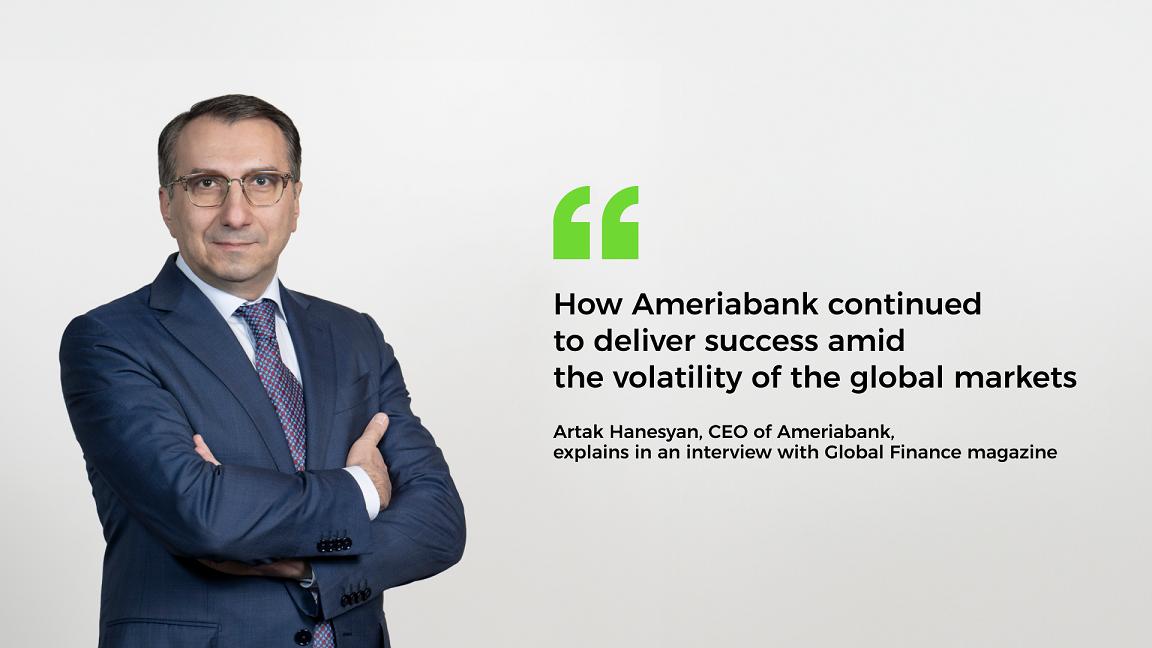 “

How Ameriabank continued to deliver success amid the volatility of the global markets

Artak Hanesyan, CEO of Ameriabank, explains in an interview with Global Finance magazine